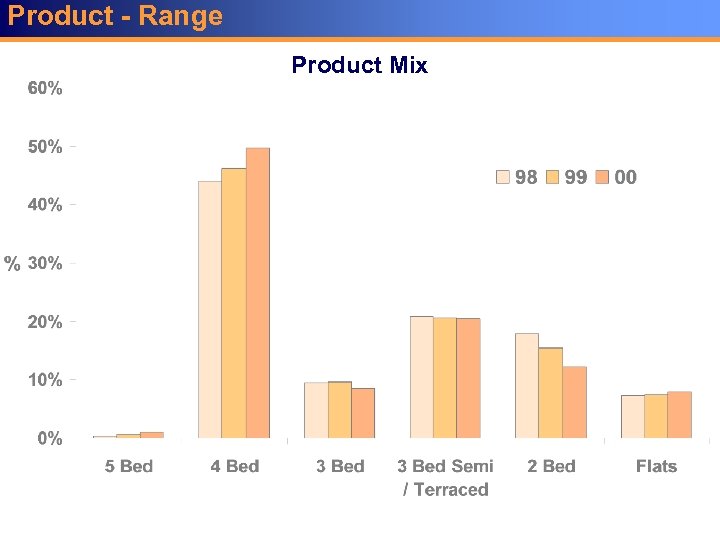 Product - Range

Product Mix

60%
50%
40%
% 30%
20%
10%
0%

98 99 00

5 Bed
4 Bed
3 Bed
3 Bed Semi / Terraced
2 Bed
Flats